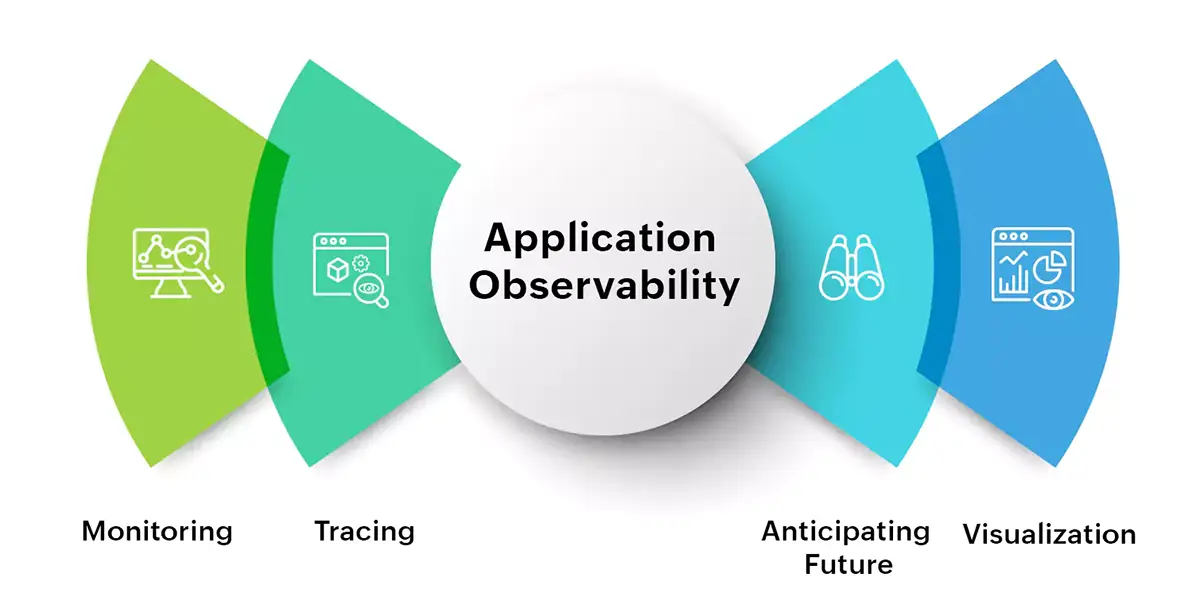 Application Observability

Monitoring

Tracing

Anticipating Future

Visualization